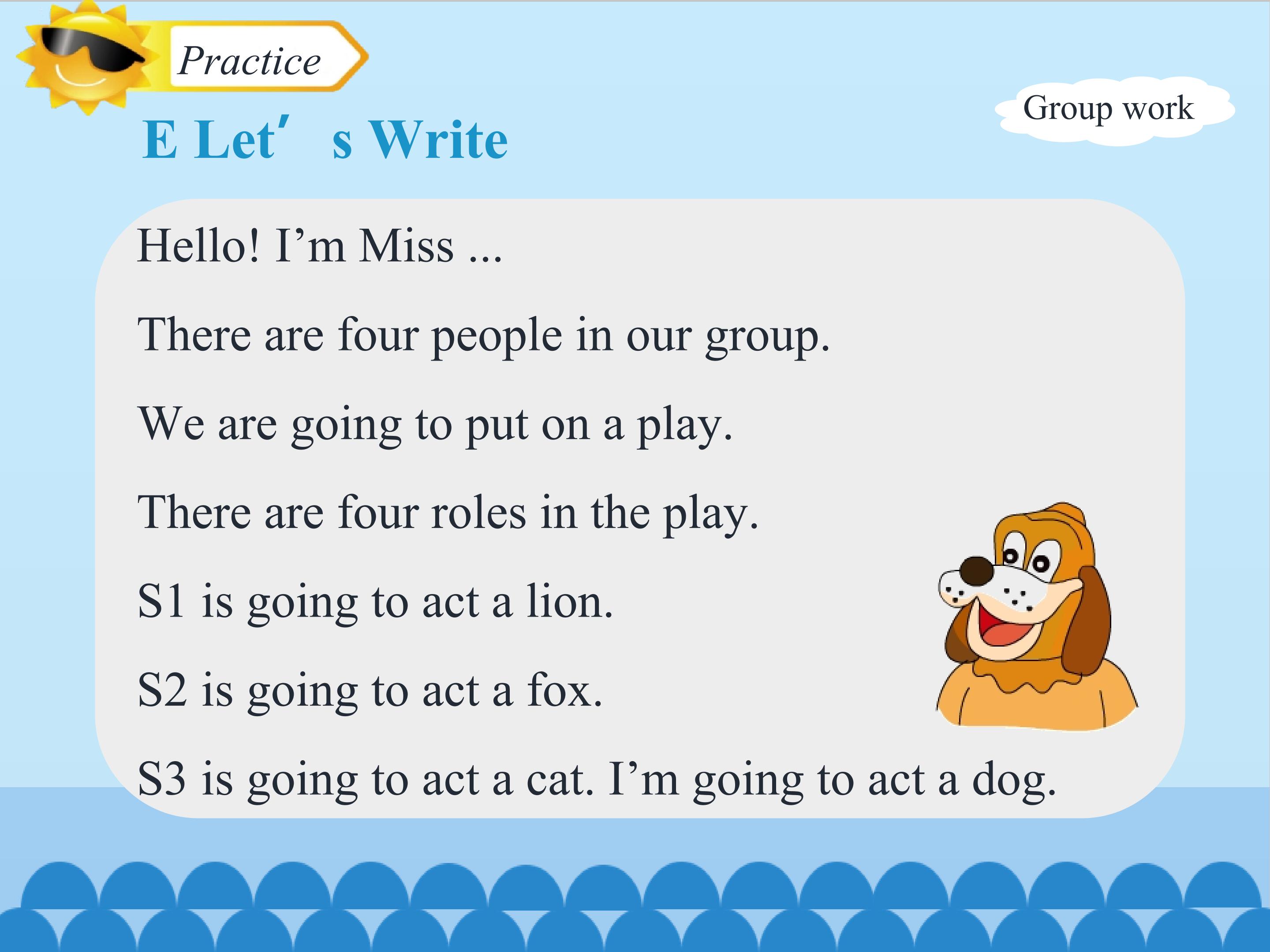 Practice

Group work

E Let′ s Write

Hello! I’m Miss ...

There are four people in our group.

We are going to put on a play.

There are four roles in the play.

S1 is going to act a lion.

S2 is going to act a fox.

S3 is going to act a cat. I’m going to act a dog.